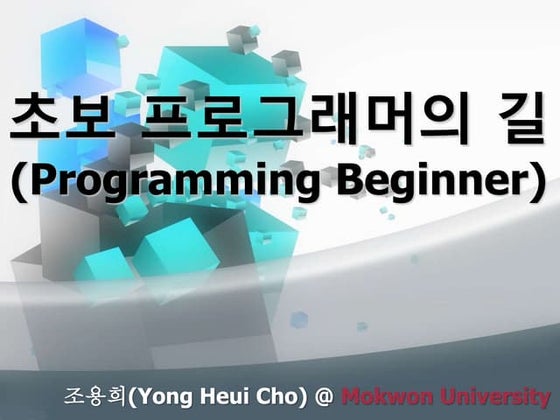 초보 프로그래머의 길
(Programming Beginner)

조용희(Yong Heui Cho) @ Mokwon University